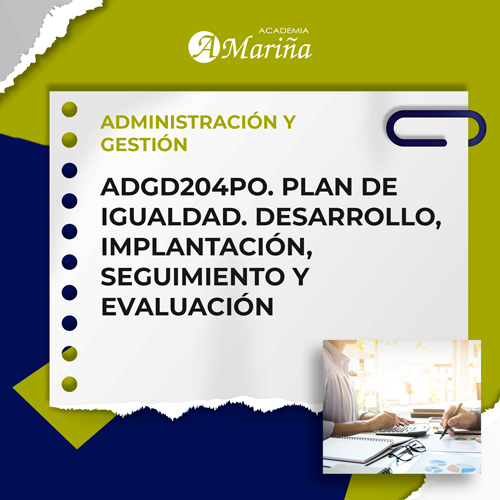 ACADEMIA
A Mariña

ADMINISTRACIÓN Y GESTIÓN

ADGD204PO. PLAN DE IGUALDAD. DESARROLLO, IMPLANTACIÓN, SEGUIMIENTO Y EVALUACIÓN